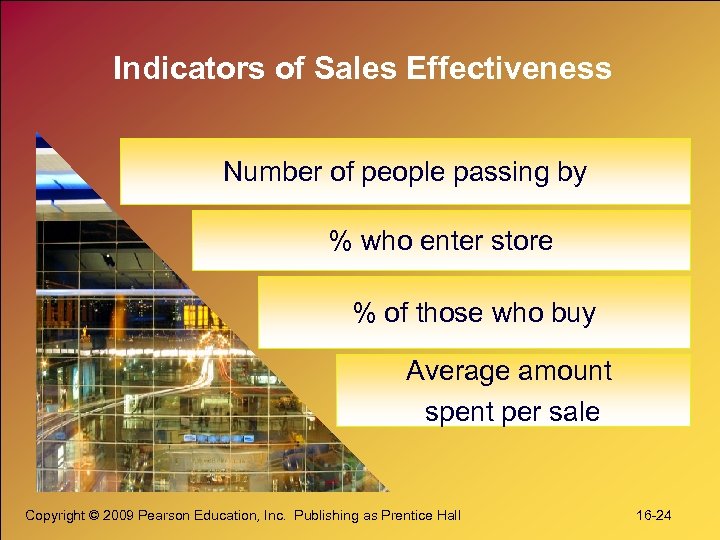 Indicators of Sales Effectiveness

Number of people passing by

% who enter store

% of those who buy

Average amount spent per sale

Copyright © 2009 Pearson Education, Inc. Publishing as Prentice Hall

16-24